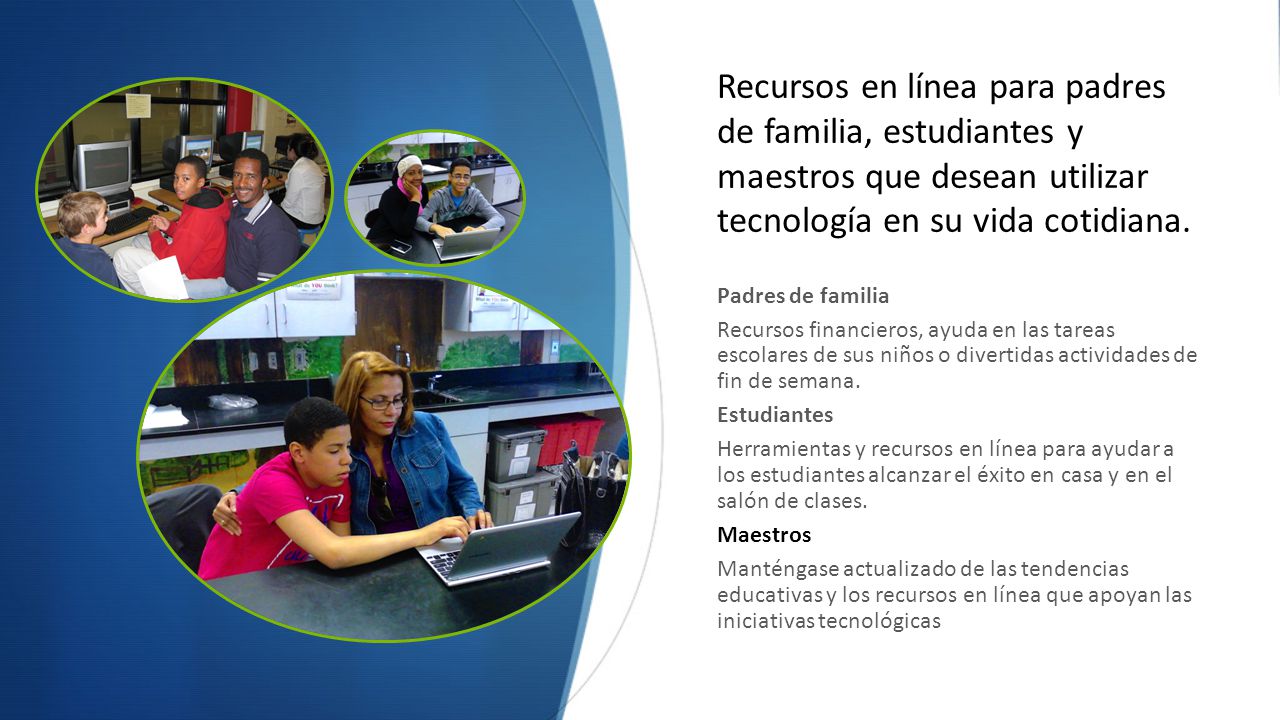 Recursos en línea para padres de familia, estudiantes y maestros que desean utilizar tecnología en su vida cotidiana.

Padres de familia

Recursos financieros, ayuda en las tareas escolares de sus niños o divertidas actividades de fin de semana.

Estudiantes

Herramientas y recursos en línea para ayudar a los estudiantes alcanzar el éxito en casa y en el salón de clases.

Maestros

Manténgase actualizado de las tendencias educativas y los recursos en línea que apoyan las iniciativas tecnológicas